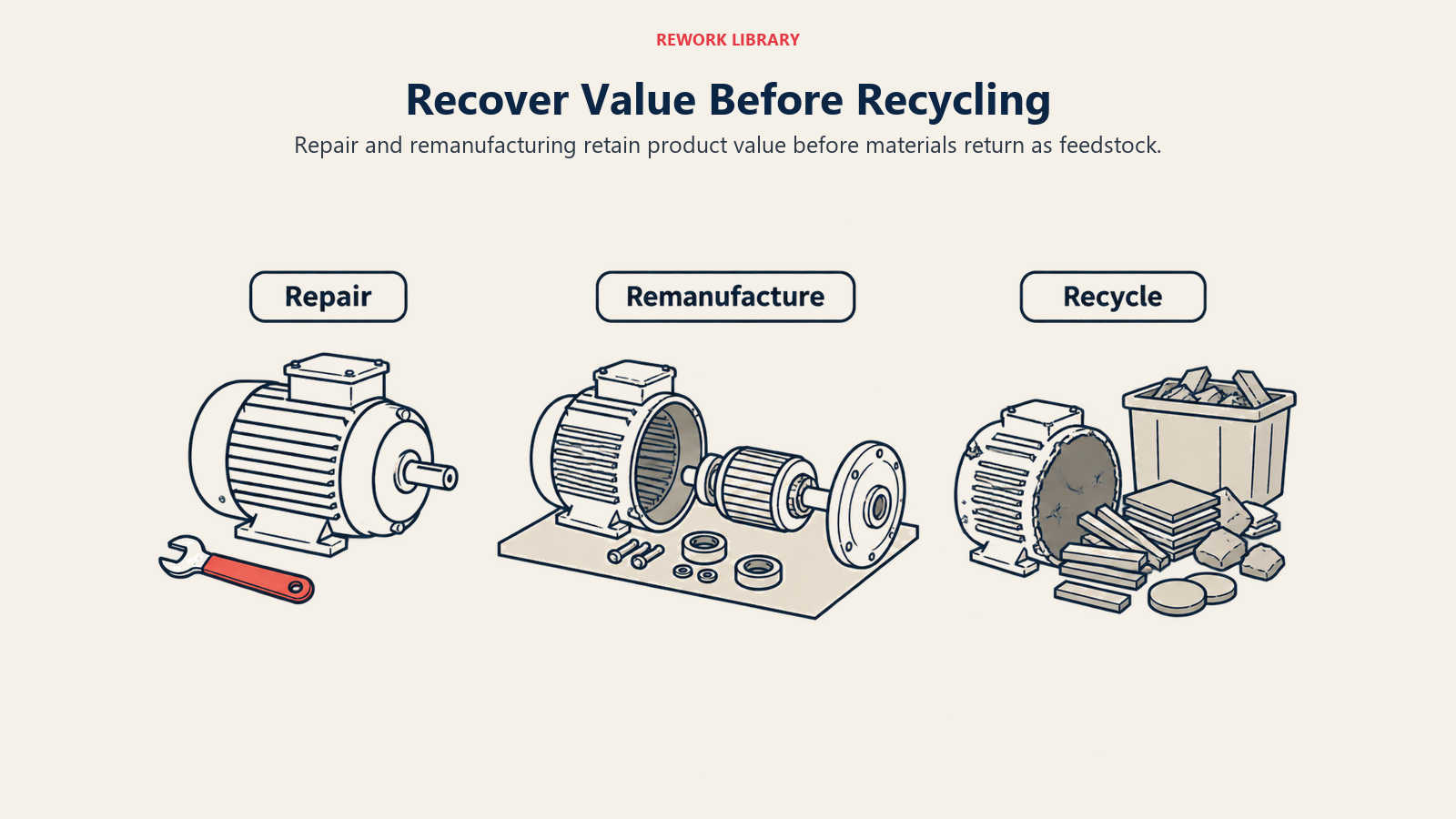 REWORK LIBRARY

Recover Value Before Recycling

Repair and remanufacturing retain product value before materials return as feedstock.

Repair

Remanufacture

Recycle